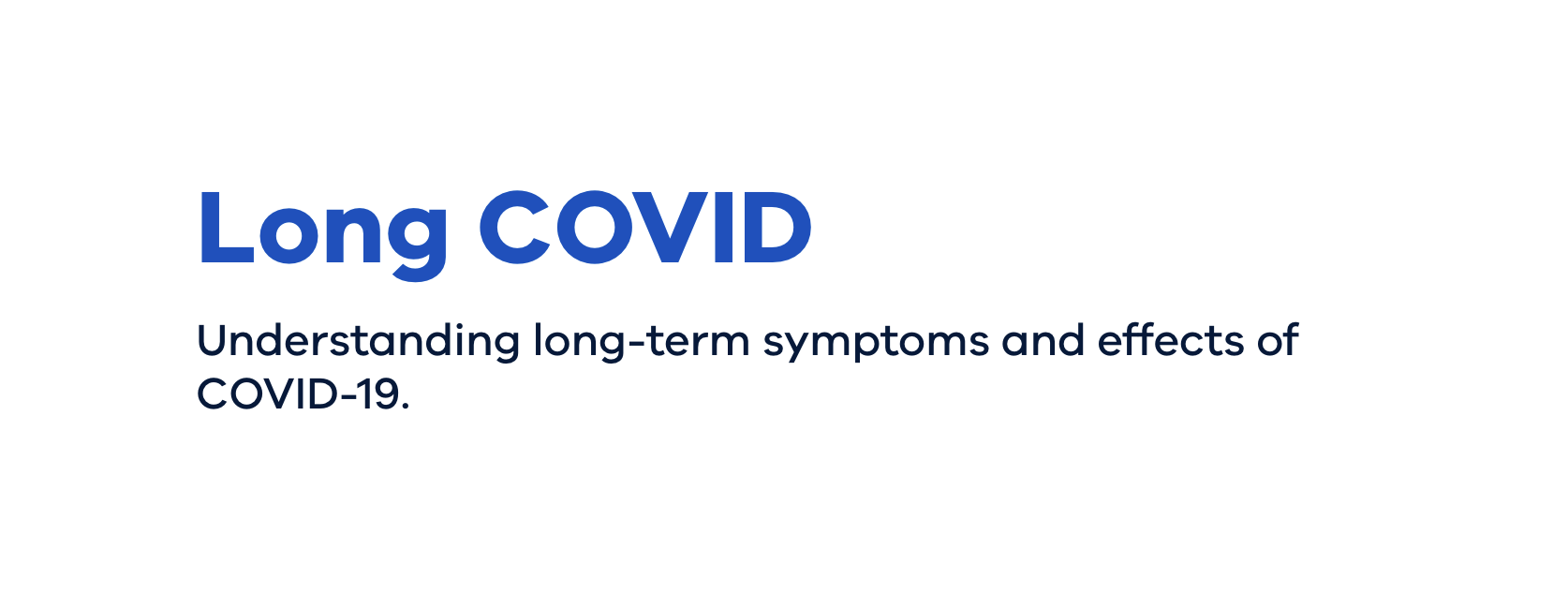 Long COVID

Understanding long-term symptoms and effects of COVID-19.